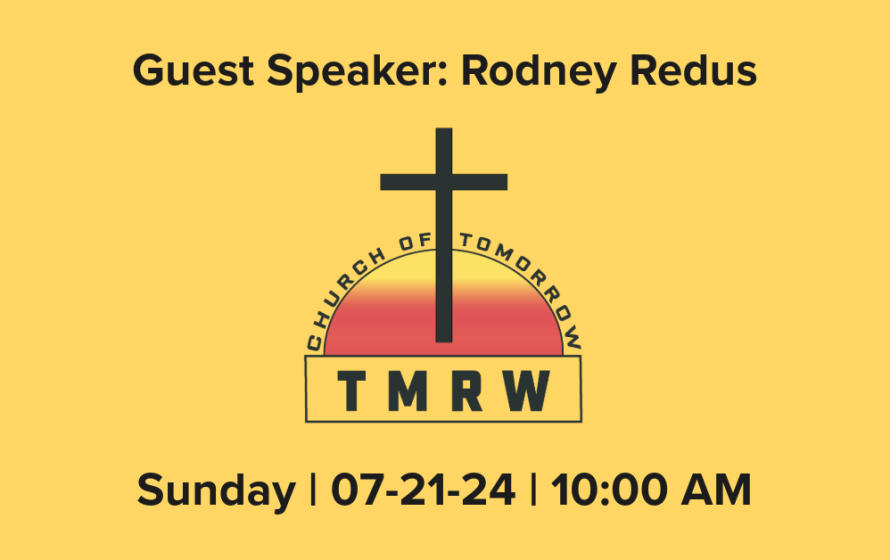 Guest Speaker: Rodney Redus

CHURCH OF TOMORROW

TMRW

Sunday | 07-21-24 | 10:00 AM